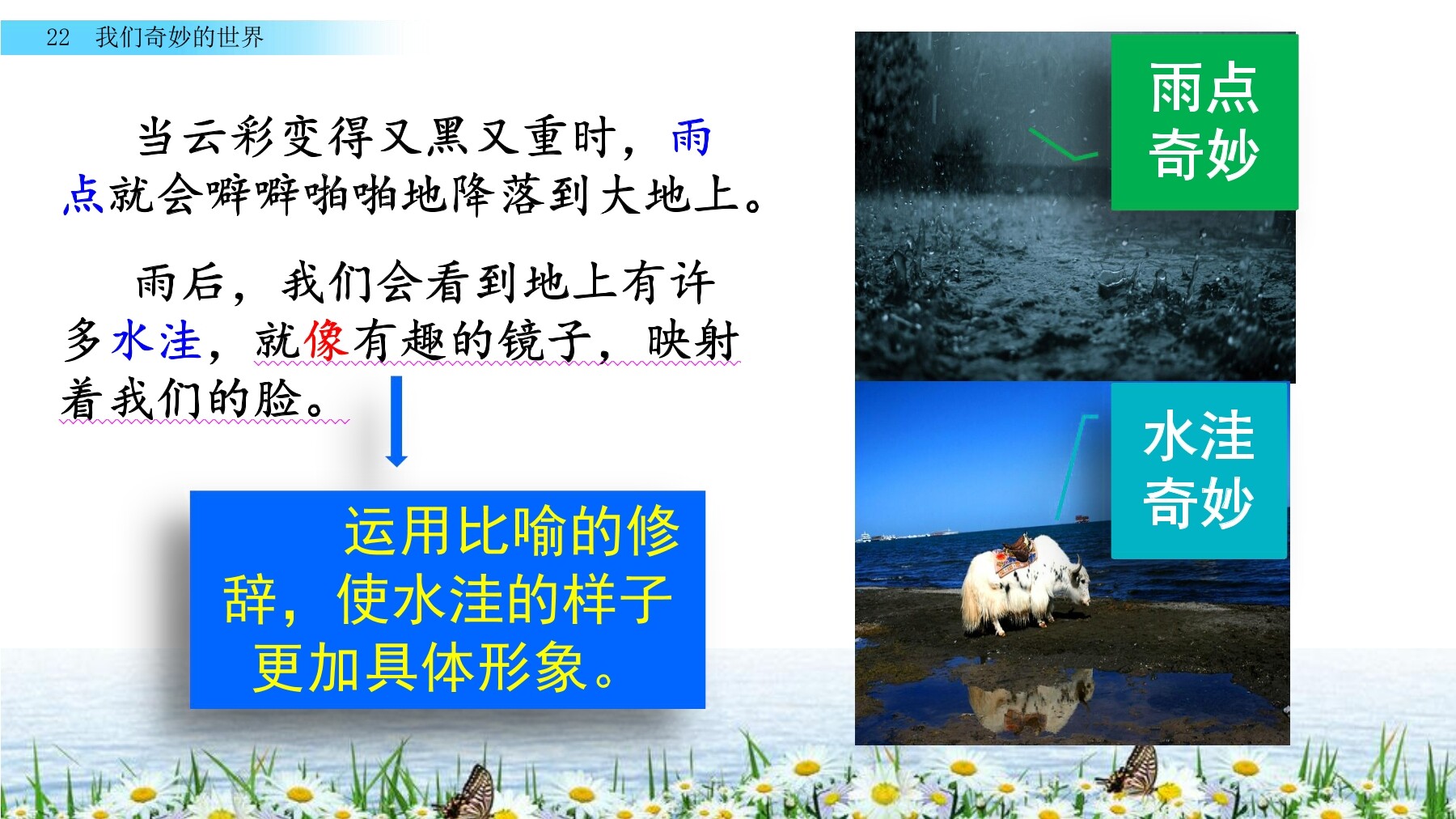 22 我们奇妙的世界

当云彩变得又黑又重时，雨点就会噼噼啪啪地降落到大地上。

雨后，我们会看到地上有许多水洼，就像有趣的镜子，映射着我们的脸。

运用比喻的修辞，使水洼的样子更加具体形象。

雨点奇妙

水洼奇妙